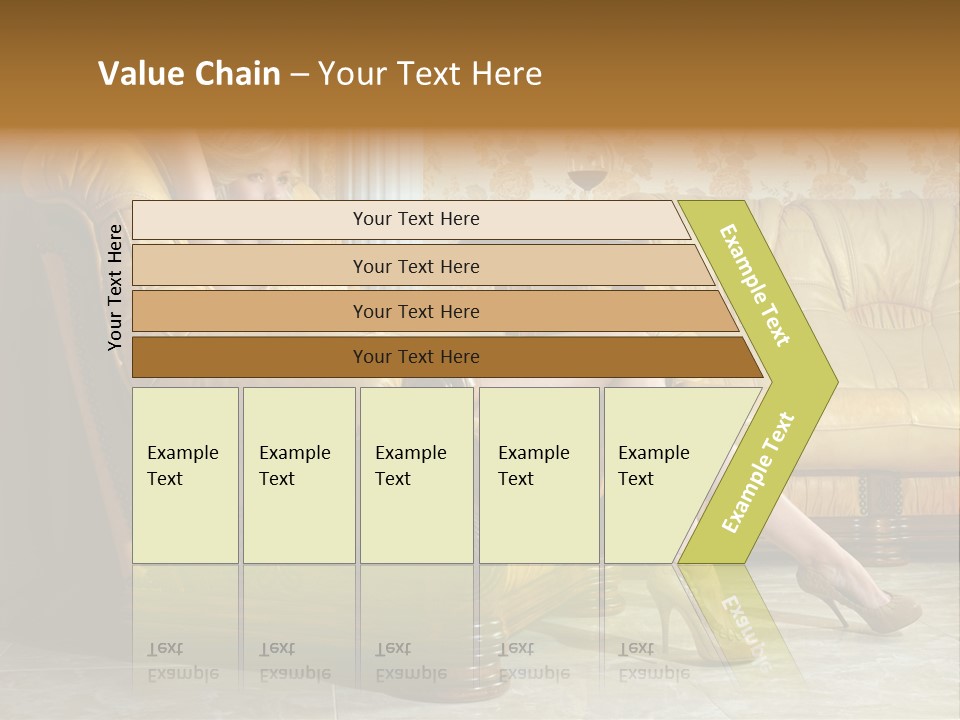 Value Chain – Your Text Here

Your Text Here

Your Text Here

Your Text Here

Your Text Here

Your Text Here

Example Text

Example Text

Example Text

Example Text

Example Text

Example Text

Example Text